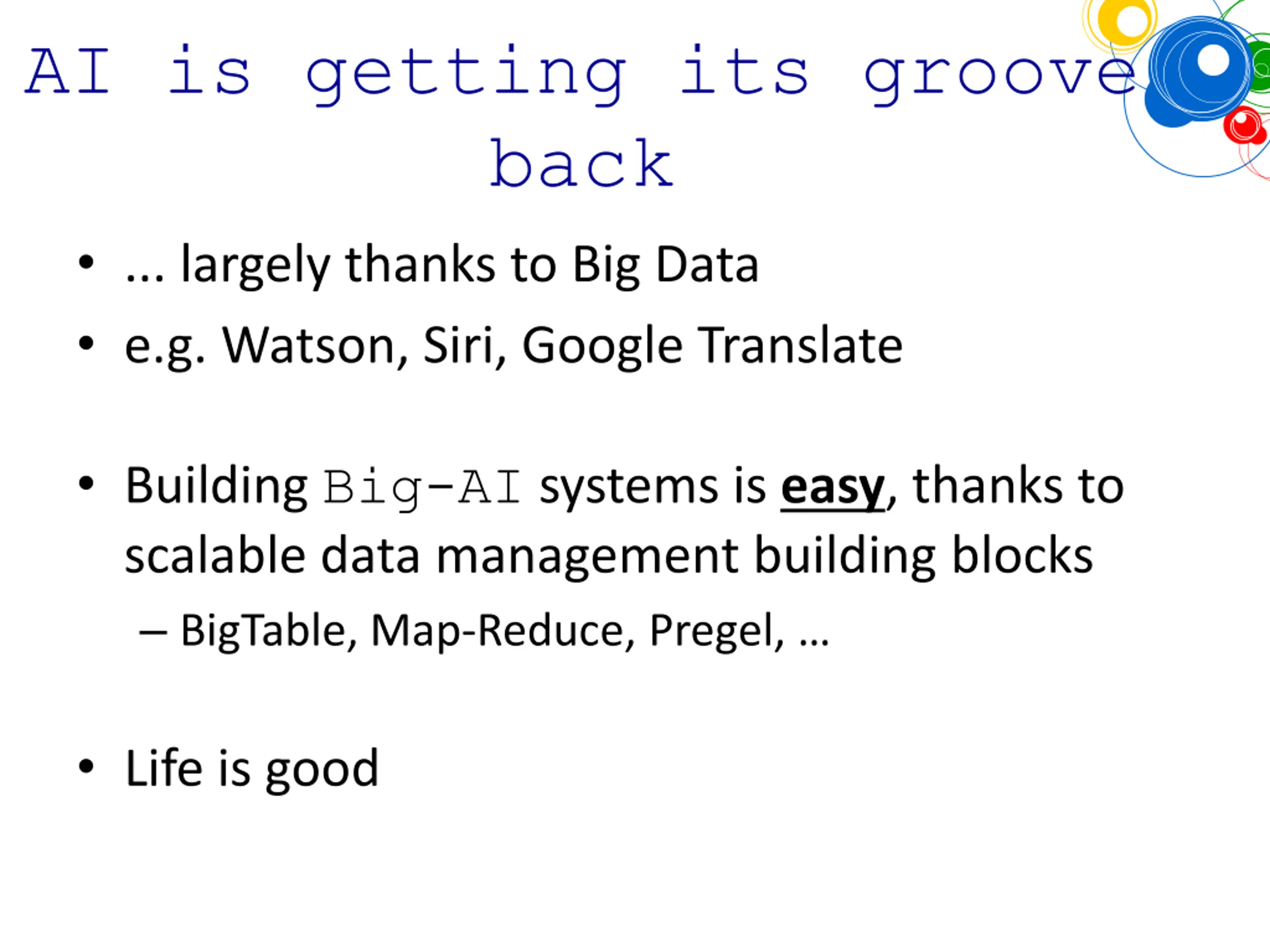 AI is getting its groove back

• ... largely thanks to Big Data
• e.g. Watson, Siri, Google Translate

• Building Big-AI systems is easy, thanks to scalable data management building blocks
– BigTable, Map-Reduce, Pregel, ...

• Life is good